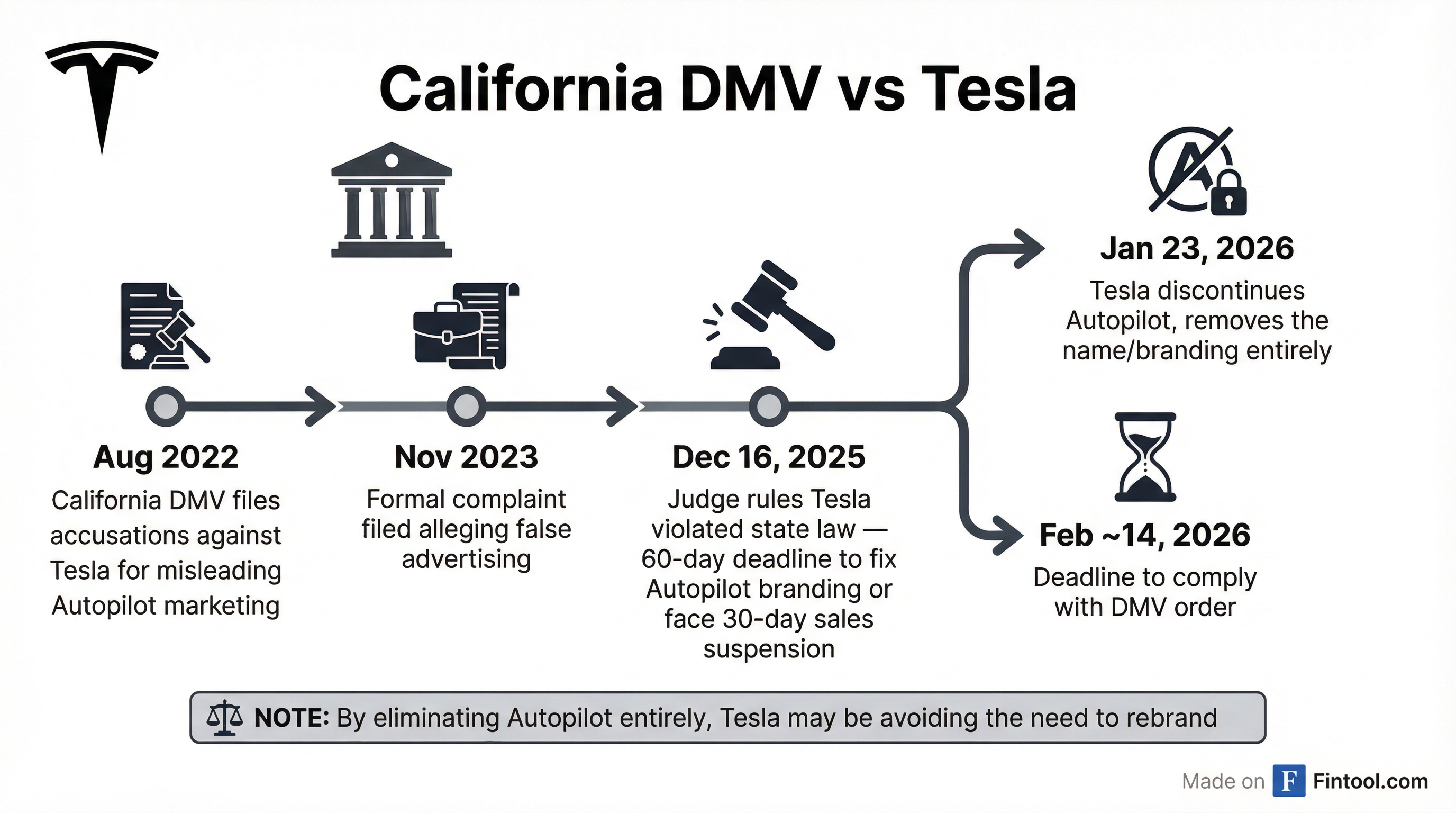 California DMV vs Tesla

Aug 2022
California DMV files accusations against Tesla for misleading Autopilot marketing

Nov 2023
Formal complaint filed alleging false advertising

Dec 16, 2025
Judge rules Tesla violated state law — 60-day deadline to fix Autopilot branding or face 30-day sales suspension

Jan 23, 2026
Tesla discontinues Autopilot, removes the name/branding entirely

Feb ~14, 2026
Deadline to comply with DMV order

NOTE: By eliminating Autopilot entirely, Tesla may be avoiding the need to rebrand

Made on F Fintool.com